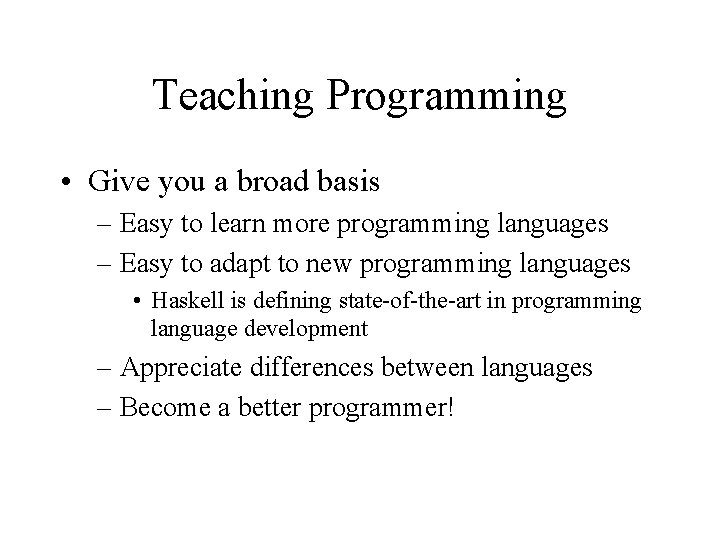 Teaching Programming

• Give you a broad basis
– Easy to learn more programming languages
– Easy to adapt to new programming languages
• Haskell is defining state-of-the-art in programming language development
– Appreciate differences between languages
– Become a better programmer!